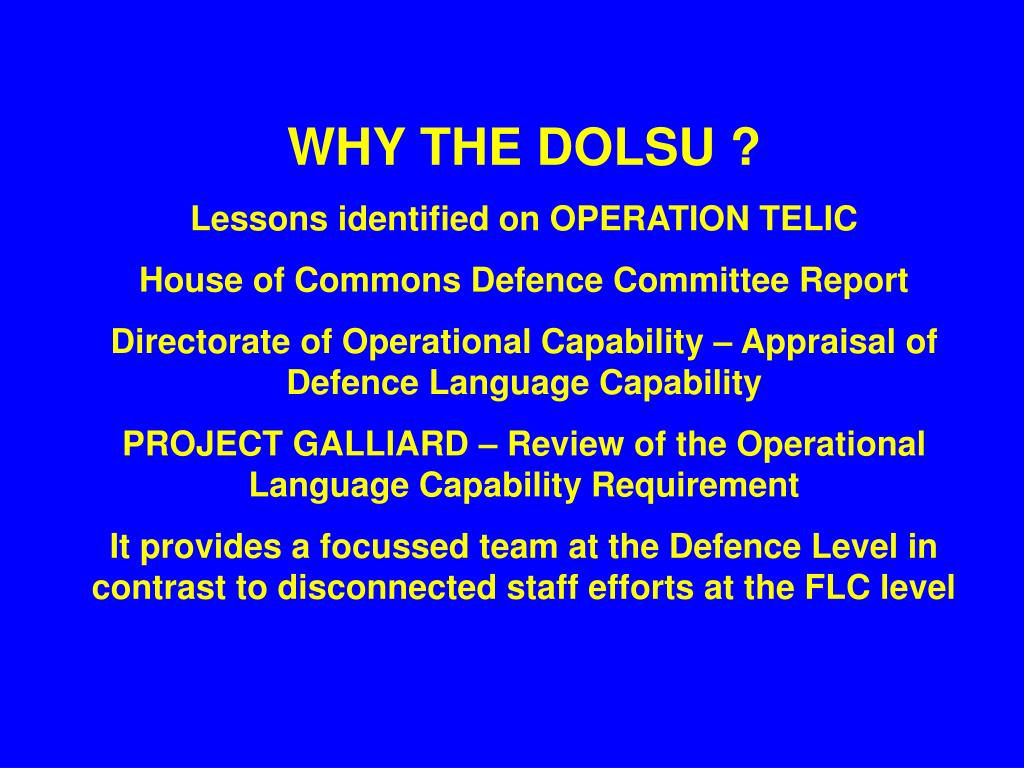 WHY THE DOLSU ?

Lessons identified on OPERATION TELIC

House of Commons Defence Committee Report

Directorate of Operational Capability – Appraisal of Defence Language Capability

PROJECT GALLIARD – Review of the Operational Language Capability Requirement

It provides a focussed team at the Defence Level in contrast to disconnected staff efforts at the FLC level